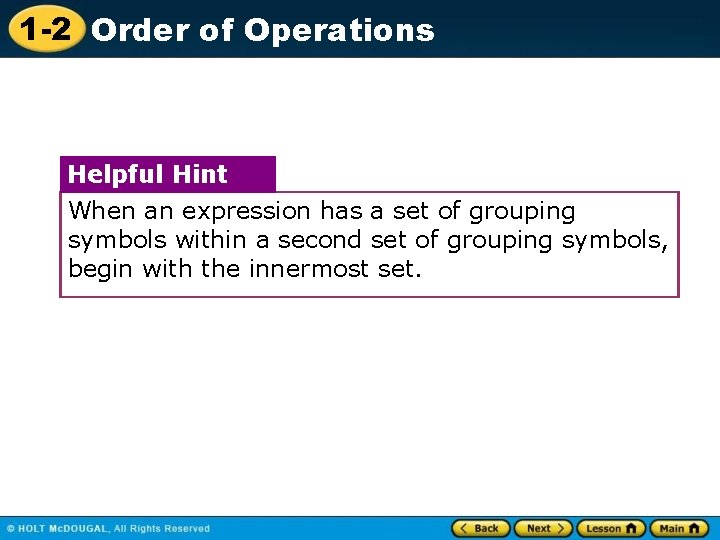 1-2 Order of Operations

Helpful Hint

When an expression has a set of grouping symbols within a second set of grouping symbols, begin with the innermost set.

© HOLT McDOUGAL, All Rights Reserved

Back Next Lesson Main